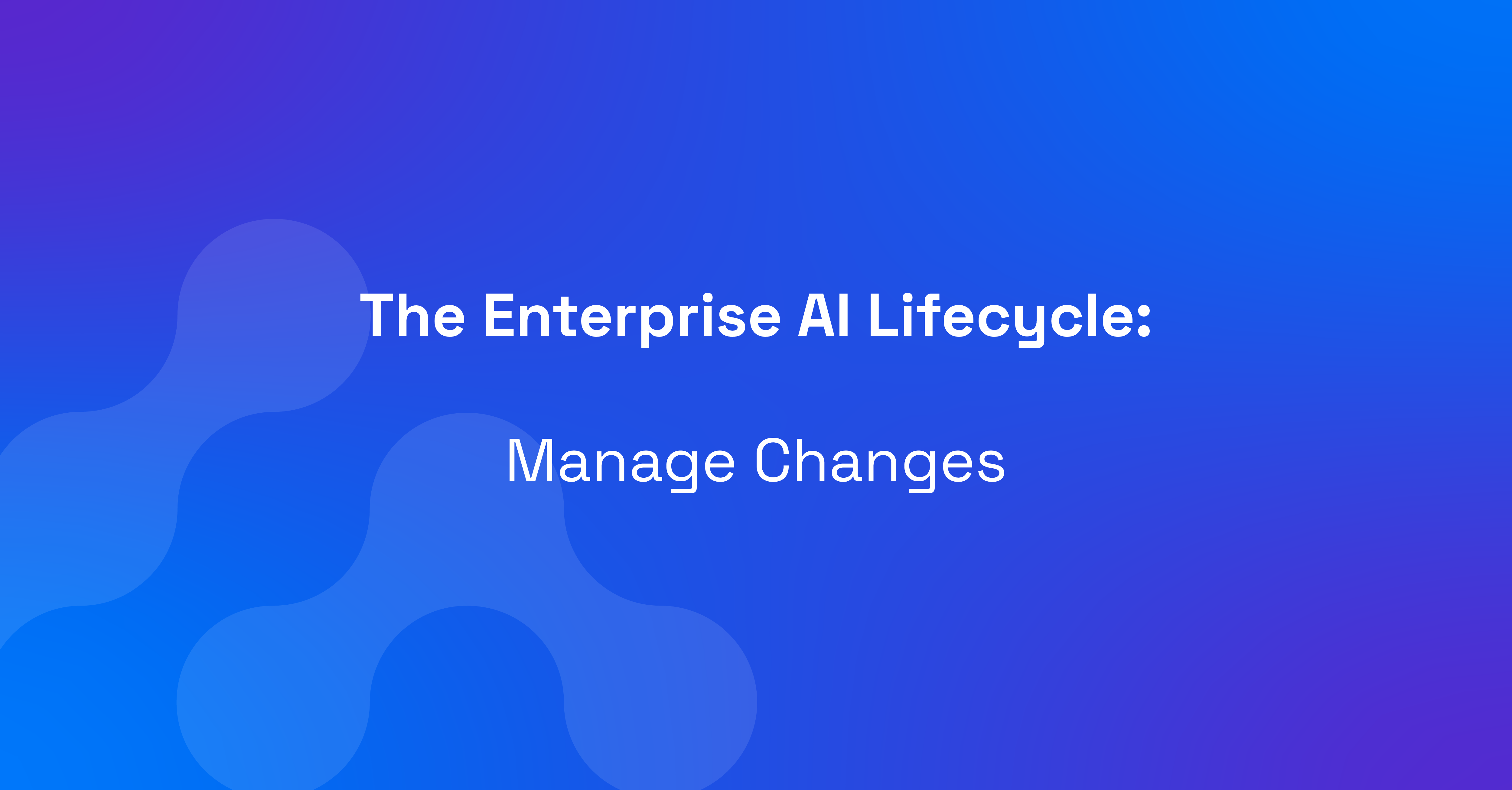 The Enterprise AI Lifecycle:

Manage Changes